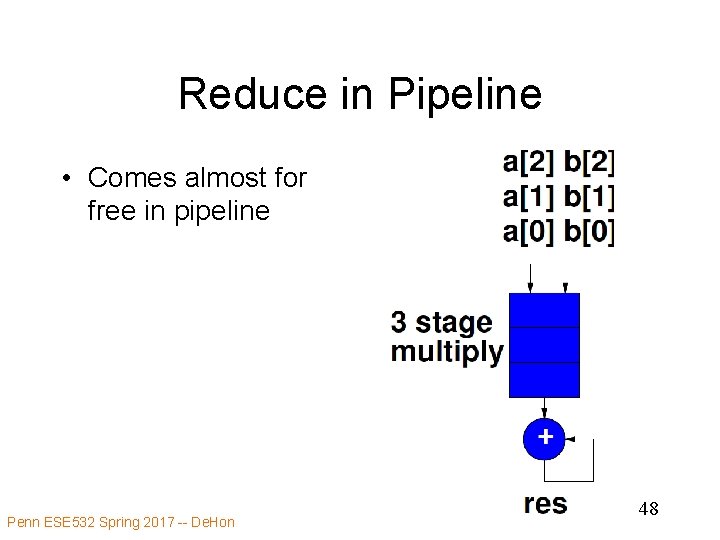 Reduce in Pipeline

• Comes almost for free in pipeline

a[2] b[2]
a[1] b[1]
a[0] b[0]

3 stage multiply

+

res

48

Penn ESE532 Spring 2017 -- DeHon